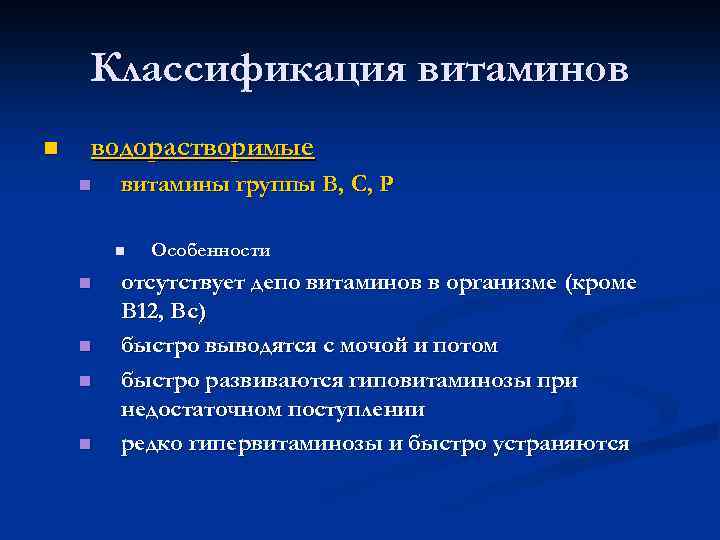 Классификация витаминов

водорастворимые

витамины группы В, С, Р

Особенности

отсутствует депо витаминов в организме (кроме В12, Вс)

быстро выводятся с мочой и потом

быстро развиваются гиповитаминозы при недостаточном поступлении

редко гипервитаминозы и быстро устраняются